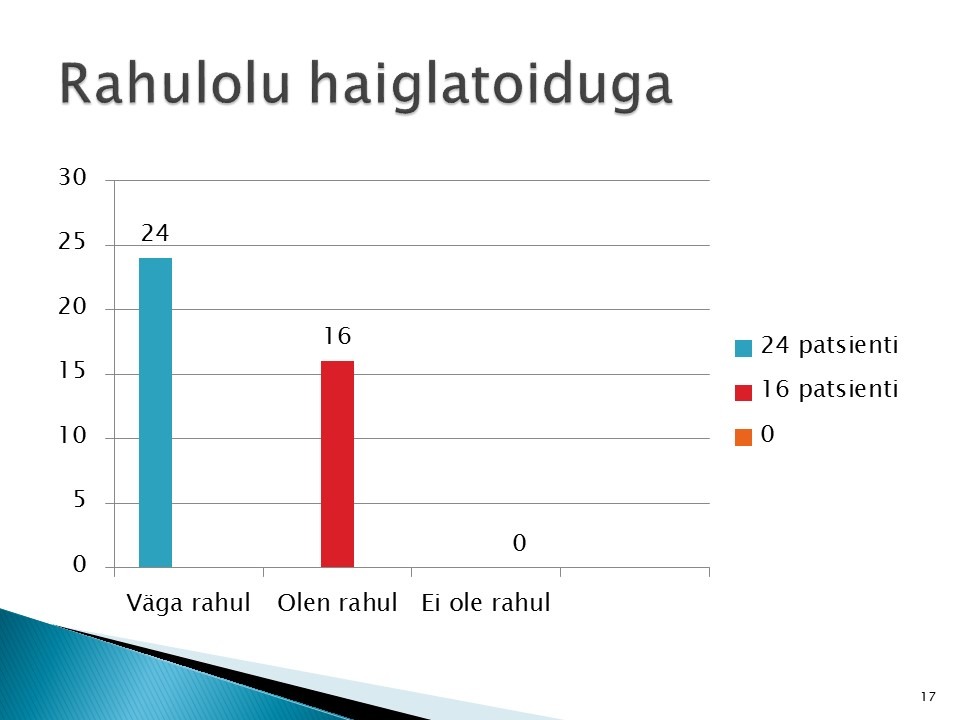 Rahulolu haiglatoiduga

30
25
20
15
10
5
0

24
16
0

Väga rahul
Olen rahul
Ei ole rahul

24 patsienti
16 patsienti
0

17